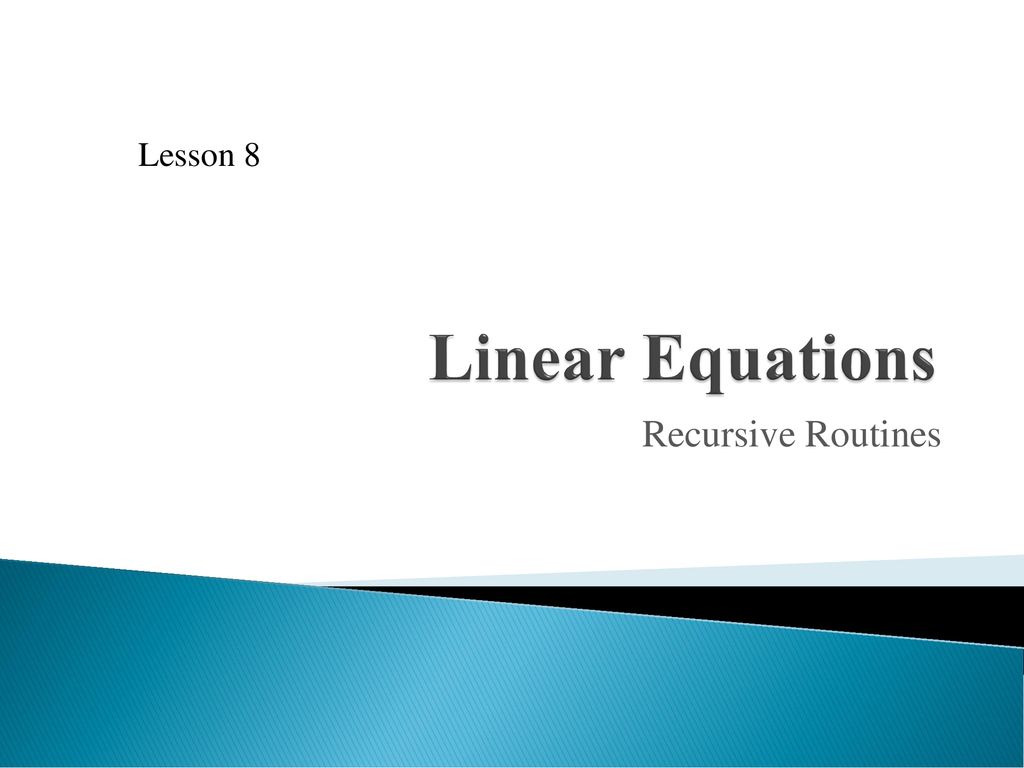 Lesson 8

Linear Equations

Recursive Routines